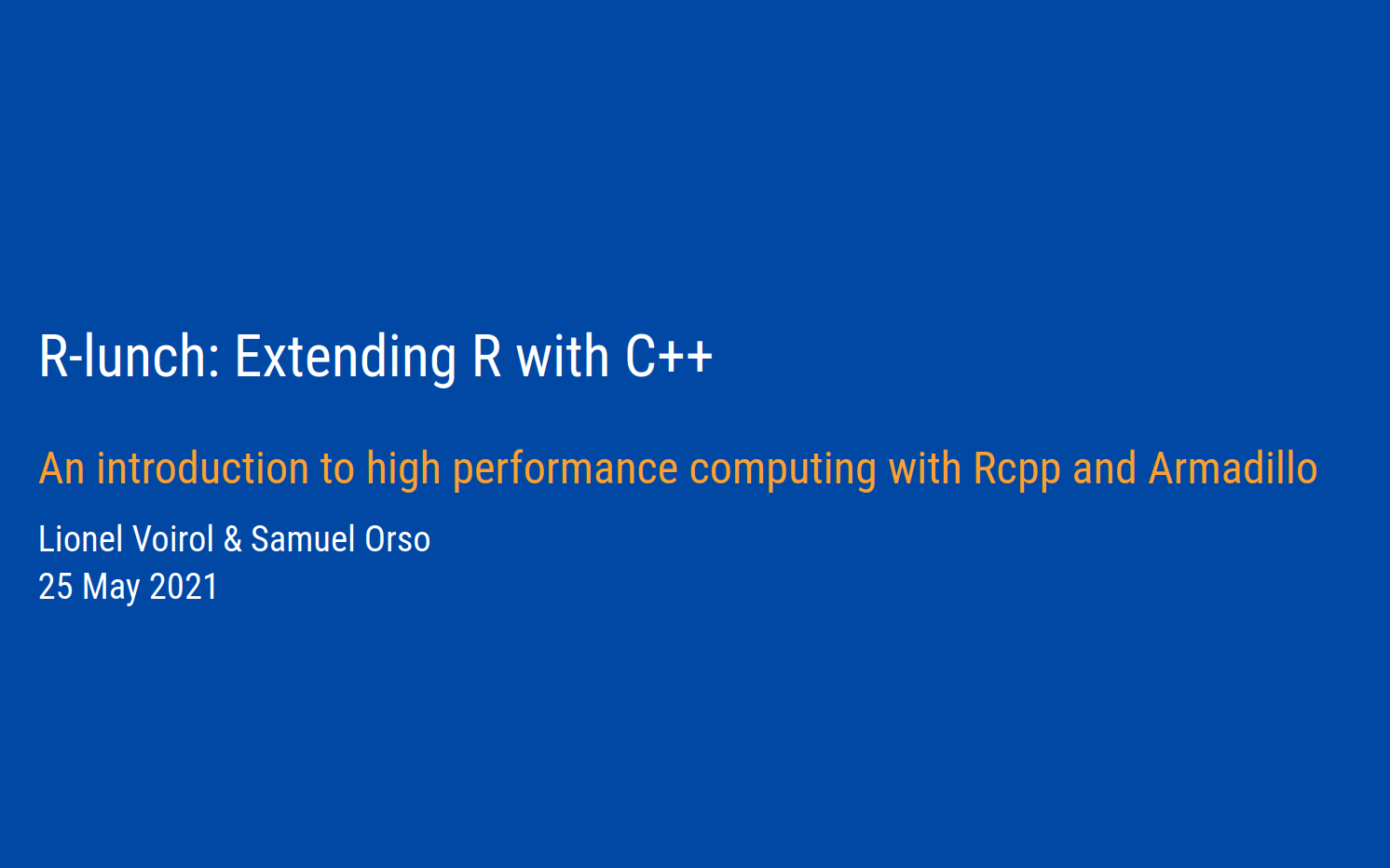 R-lunch: Extending R with C++

An introduction to high performance computing with Rcpp and Armadillo

Lionel Voirol & Samuel Orso
25 May 2021